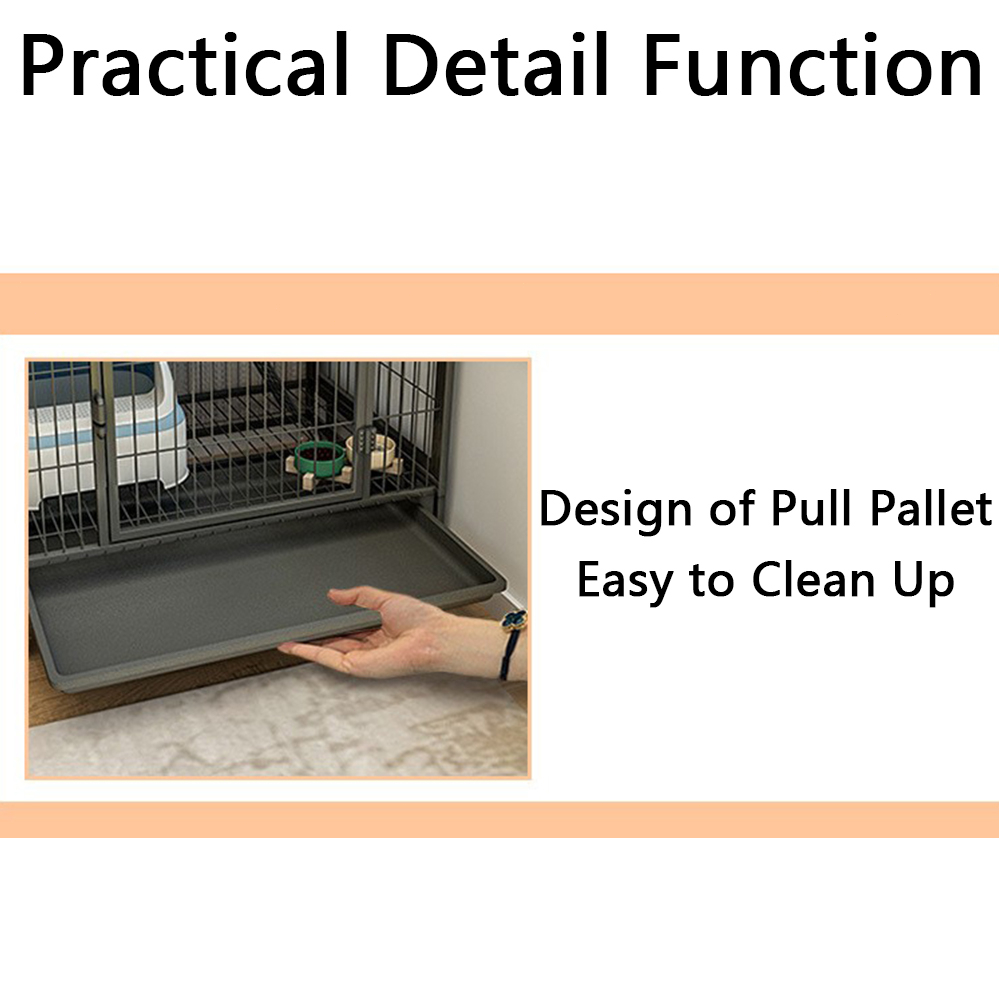 Practical Detail Function

Design of Pull Pallet
Easy to Clean Up